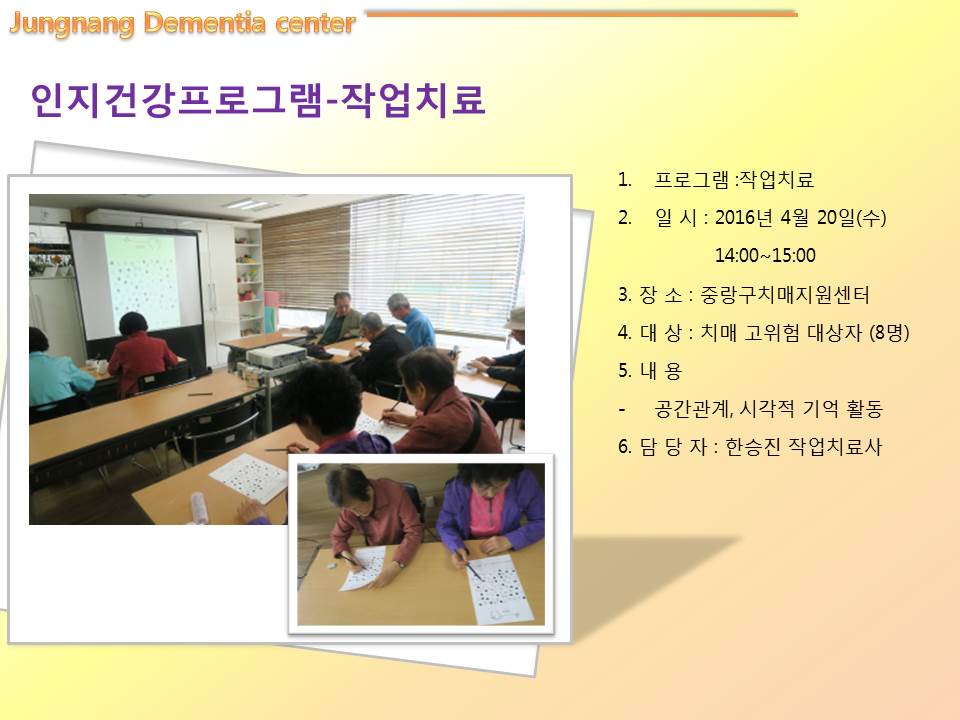 Jungnang Dementia center

인지건강프로그램-작업치료

1. 프로그램 :작업치료
2. 일 시 : 2016년 4월 20일(수)
14:00~15:00
3. 장 소 : 중랑구치매지원센터
4. 대 상 : 치매 고위험 대상자 (8명)
5. 내 용
- 공간관계, 시각적 기억 활동
6. 담 당 자 : 한승진 작업치료사